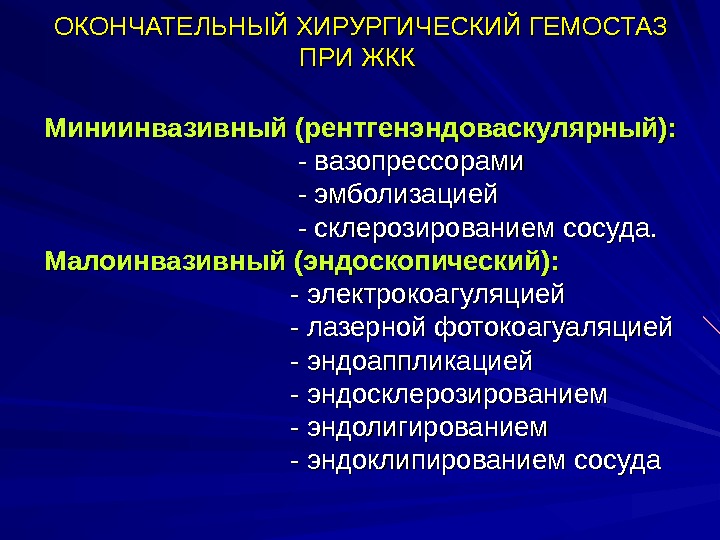 ОКОНЧАТЕЛЬНЫЙ ХИРУРГИЧЕСКИЙ ГЕМОСТАЗ ПРИ ЖКК

Миниинвазивный (рентгенэндоваскулярный):
- вазопрессорами
- эмболизацией
- склерозированием сосуда.
Малоинвазивный (эндоскопический):
- электрокоагуляцией
- лазерной фотокоагуаляцией
- эндоаппликацией
- эндосклерозированием
- эндолигированием
- эндоклипированием сосуда